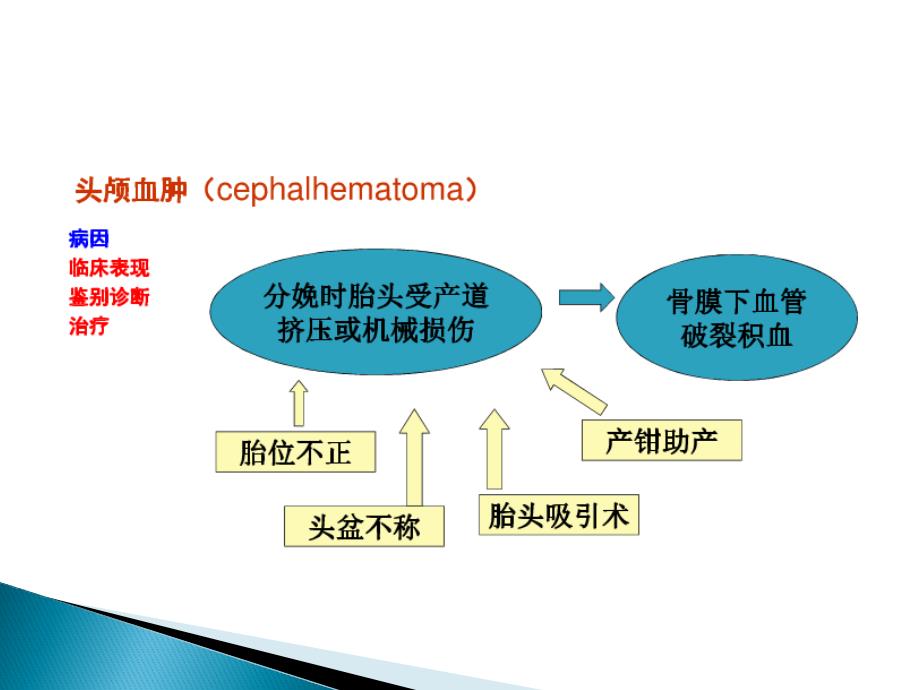 头颅血肿（cephalhematoma）

病因
临床表现
鉴别诊断
治疗

分娩时胎头受产道挤压或机械损伤

骨膜下血管破裂积血

胎位不正

头盆不称

胎头吸引术

产钳助产